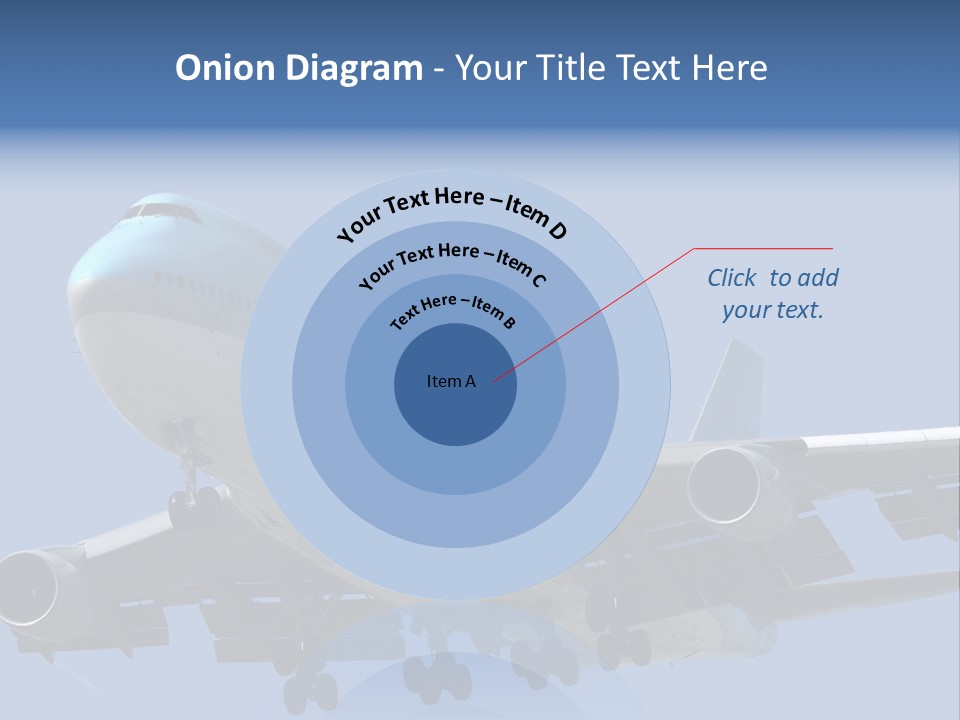 Onion Diagram - Your Title Text Here

Your Text Here – Item D

Your Text Here – Item C

Text Here – Item B

Item A

Click  to add your text.